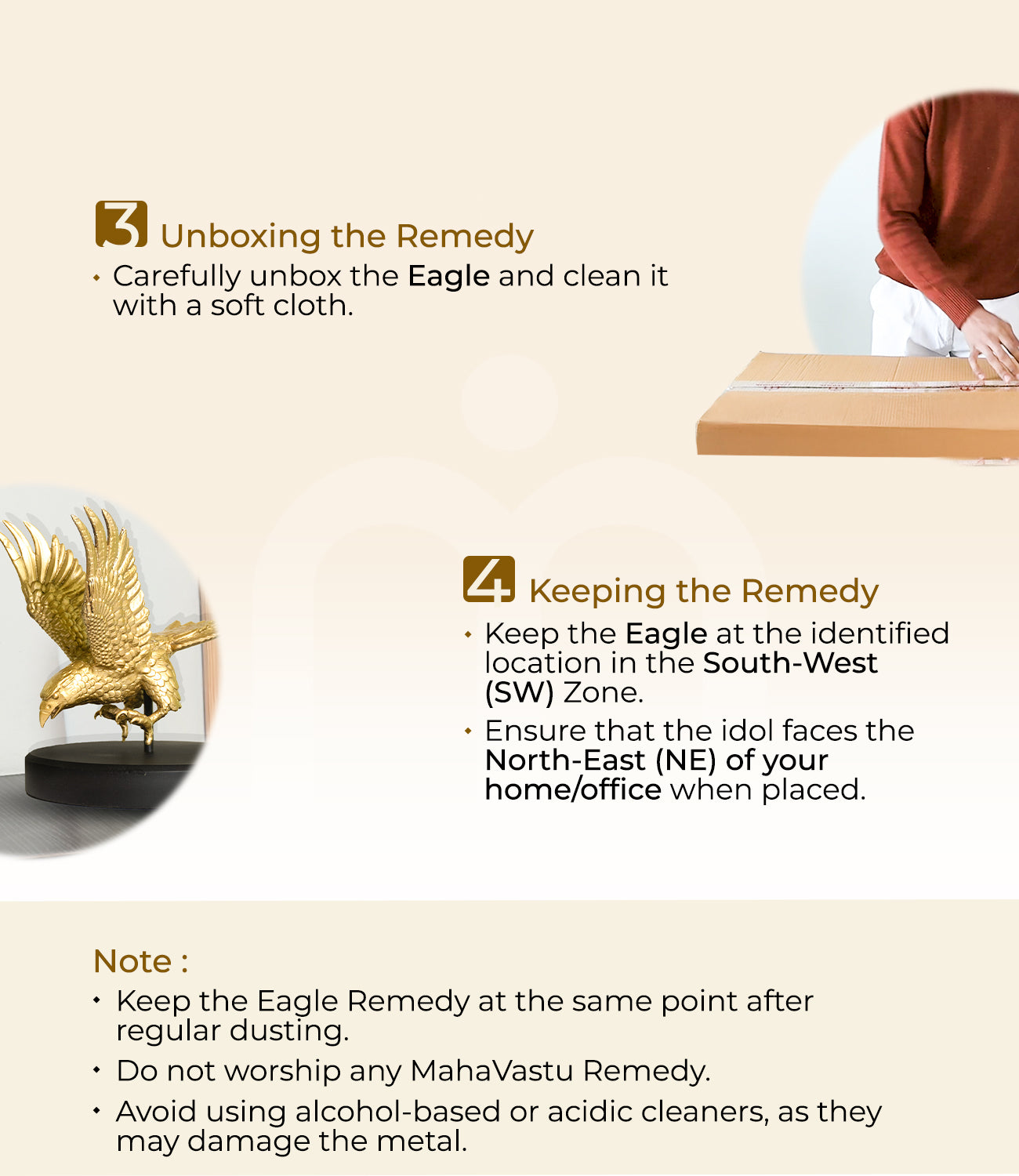 3 Unboxing the Remedy

• Carefully unbox the Eagle and clean it with a soft cloth.

4 Keeping the Remedy

• Keep the Eagle at the identified location in the South-West (SW) Zone.
• Ensure that the idol faces the North-East (NE) of your home/office when placed.

Note :

• Keep the Eagle Remedy at the same point after regular dusting.
• Do not worship any MahaVastu Remedy.
• Avoid using alcohol-based or acidic cleaners, as they may damage the metal.